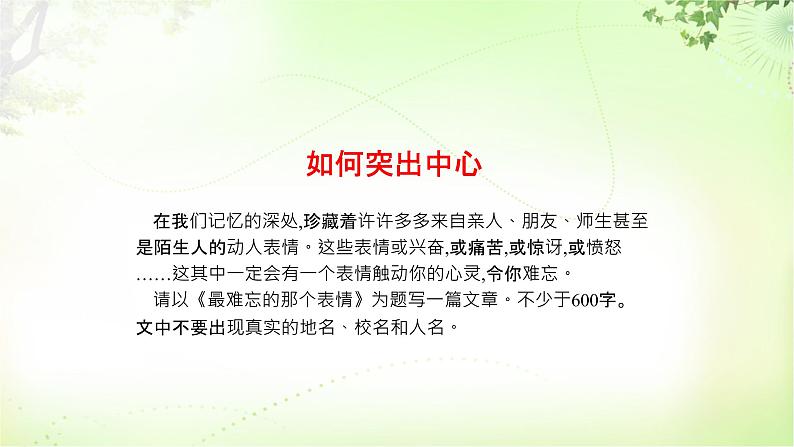 如何突出中心

在我们记忆的深处,珍藏着许许多多来自亲人、朋友、师生甚至是陌生人的动人表情。这些表情或兴奋,或痛苦,或惊讶,或愤怒……这其中一定会有一个表情触动你的心灵,令你难忘。

请以《最难忘的那个表情》为题写一篇文章。不少于600字。文中不要出现真实的地名、校名和人名。